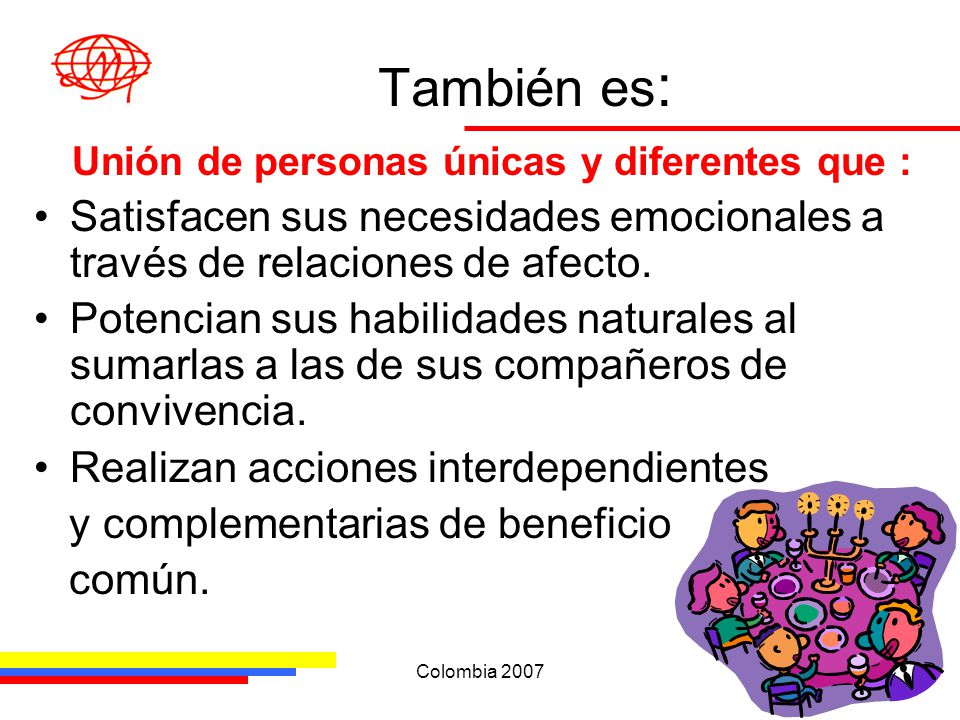 También es:

Unión de personas únicas y diferentes que :

• Satisfacen sus necesidades emocionales a través de relaciones de afecto.
• Potencian sus habilidades naturales al sumarlas a las de sus compañeros de convivencia.
• Realizan acciones interdependientes y complementarias de beneficio común.

Colombia 2007